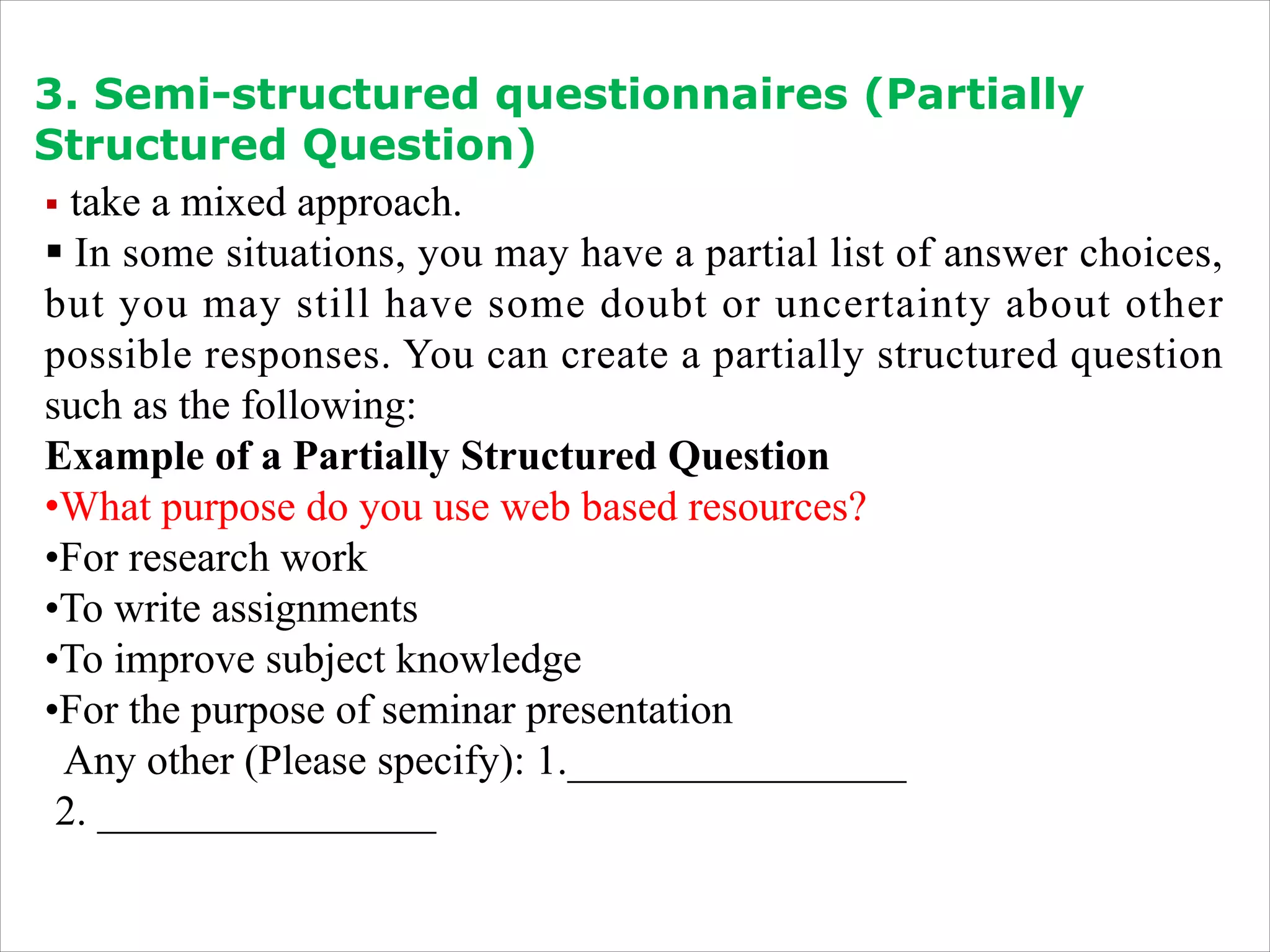 3. Semi-structured questionnaires (Partially Structured Question)

▪ take a mixed approach.

▪ In some situations, you may have a partial list of answer choices, but you may still have some doubt or uncertainty about other possible responses. You can create a partially structured question such as the following:

Example of a Partially Structured Question

•What purpose do you use web based resources?

•For research work

•To write assignments

•To improve subject knowledge

•For the purpose of seminar presentation

Any other (Please specify): 1.________________

2. ________________